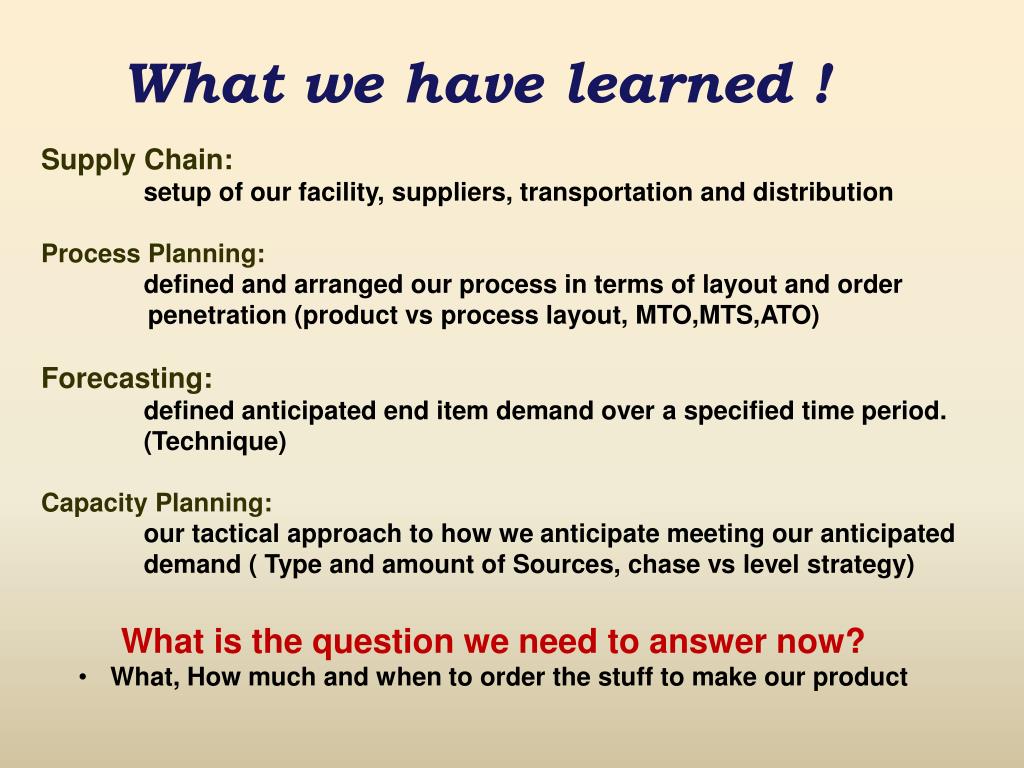 What we have learned !

Supply Chain:
setup of our facility, suppliers, transportation and distribution

Process Planning:
defined and arranged our process in terms of layout and order penetration (product vs process layout, MTO,MTS,ATO)

Forecasting:
defined anticipated end item demand over a specified time period. (Technique)

Capacity Planning:
our tactical approach to how we anticipate meeting our anticipated demand ( Type and amount of Sources, chase vs level strategy)

What is the question we need to answer now?
• What, How much and when to order the stuff to make our product